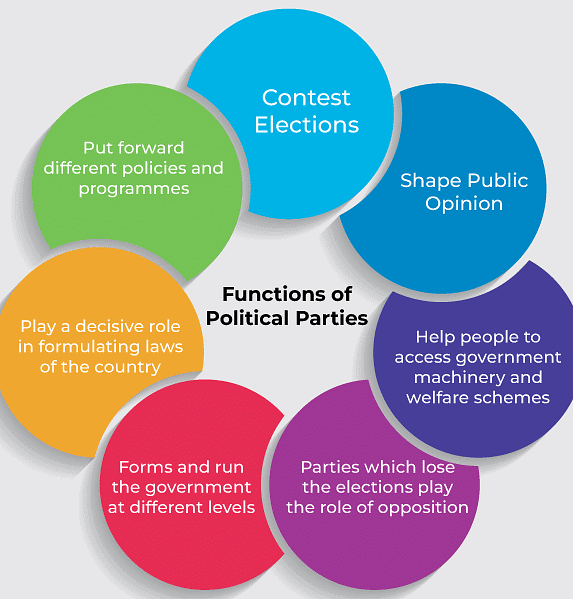 Functions of Political Parties

Contest Elections

Shape Public Opinion

Help people to access government machinery and welfare schemes

Parties which lose the elections play the role of opposition

Forms and run the government at different levels

Play a decisive role in formulating laws of the country

Put forward different policies and programmes